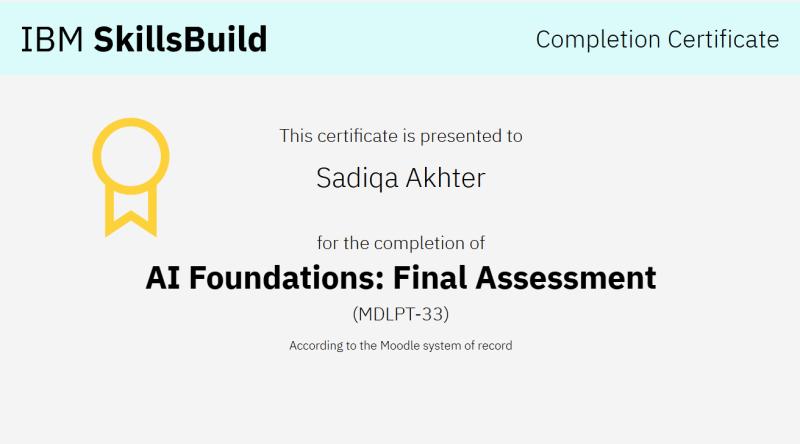 IBM SkillsBuild

Completion Certificate

This certificate is presented to

Sadiqa Akhter

for the completion of

AI Foundations: Final Assessment

(MDLPT-33)

According to the Moodle system of record